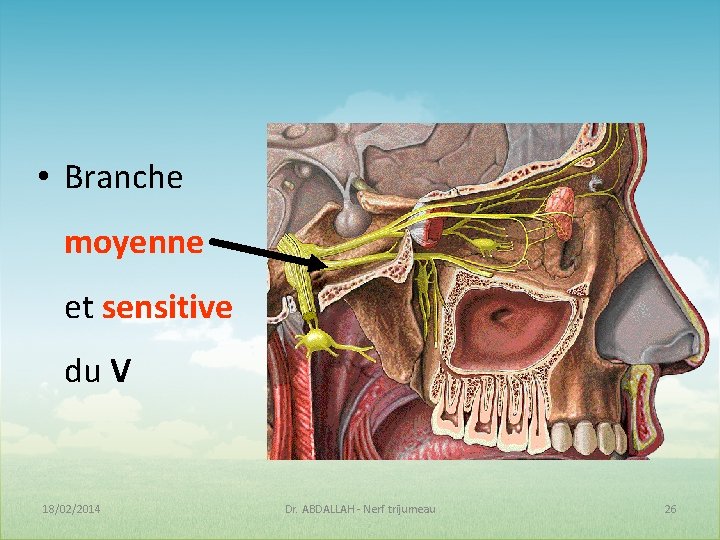 • Branche moyenne et sensitive du V

18/02/2014

Dr. ABDALLAH - Nerf trijumeau

26